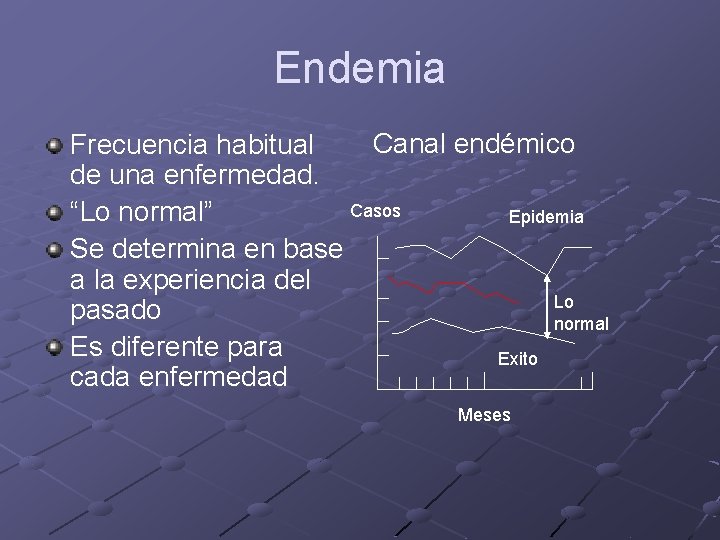 Endemia

Frecuencia habitual de una enfermedad.

“Lo normal”

Se determina en base a la experiencia del pasado

Es diferente para cada enfermedad

Canal endémico

Casos

Epidemia

Lo normal

Exito

Meses